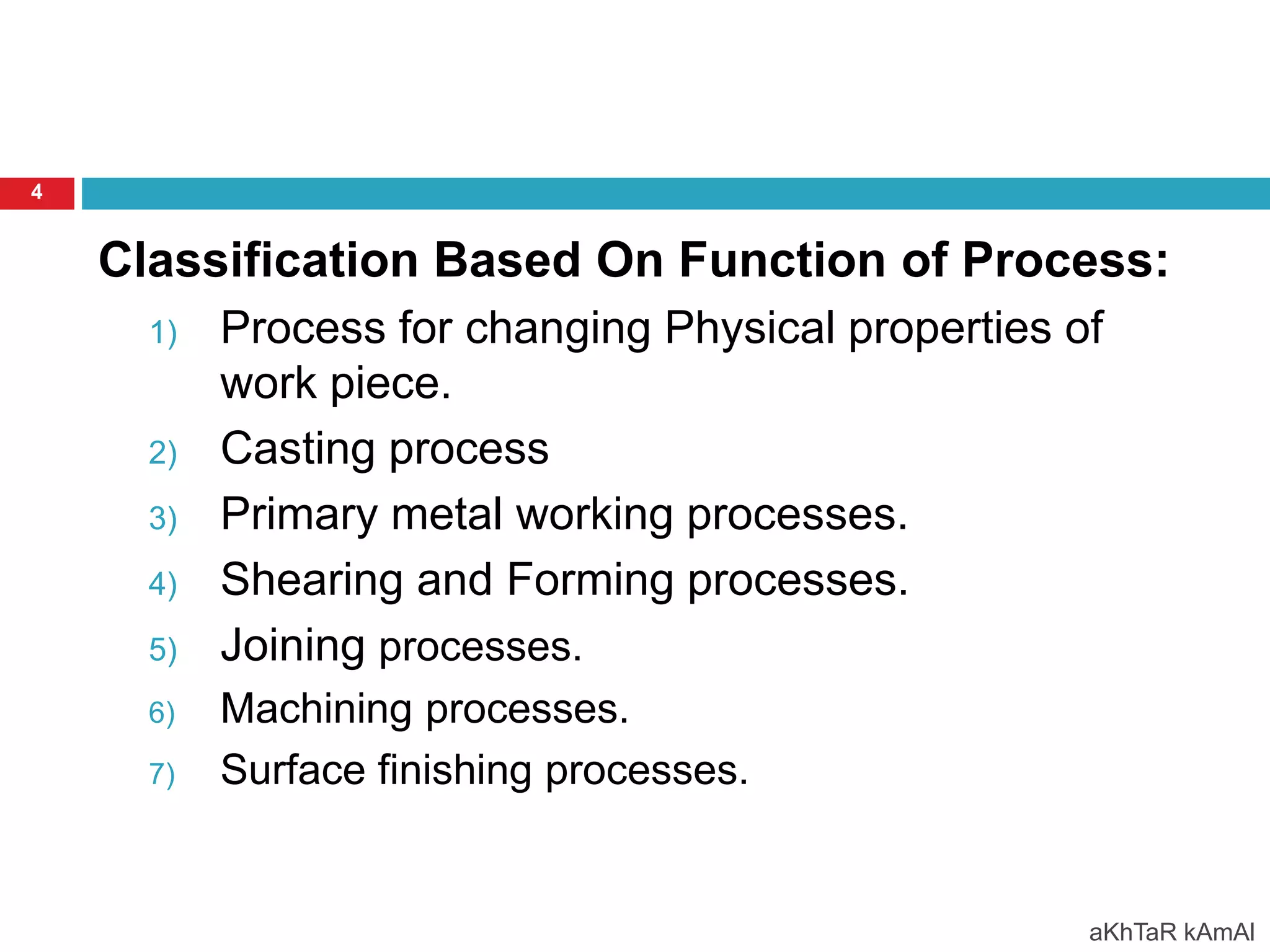 4

Classification Based On Function of Process:

1) Process for changing Physical properties of work piece.
2) Casting process
3) Primary metal working processes.
4) Shearing and Forming processes.
5) Joining processes.
6) Machining processes.
7) Surface finishing processes.

aKhTaR kAmAl